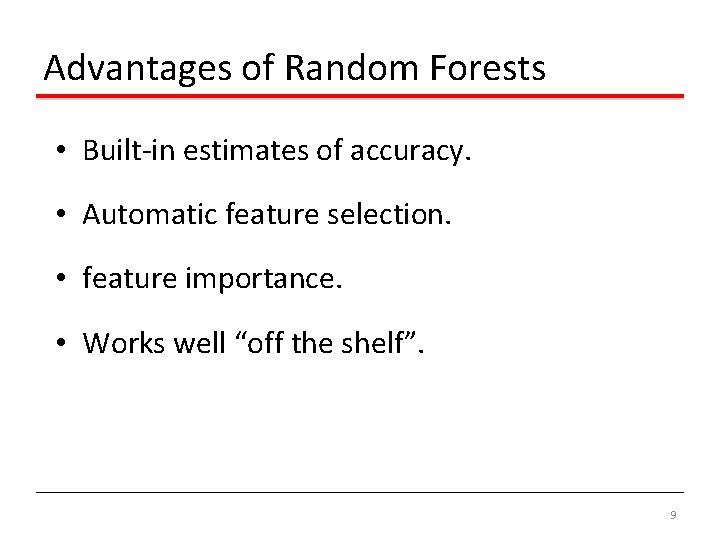 Advantages of Random Forests

• Built-in estimates of accuracy.

• Automatic feature selection.

• feature importance.

• Works well “off the shelf”.

9